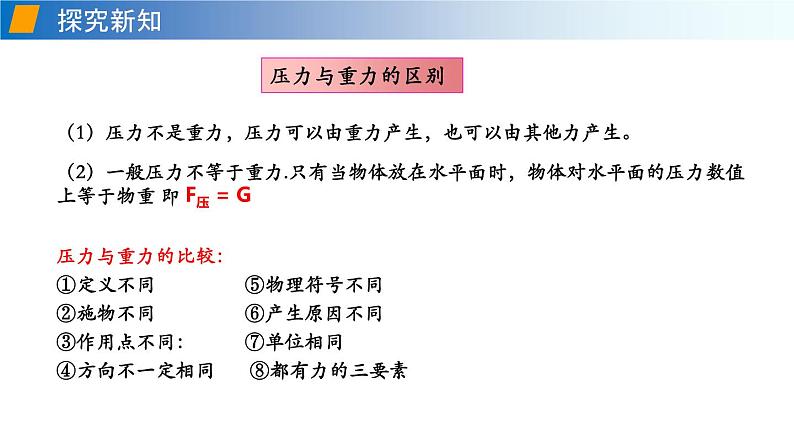 探究新知

压力与重力的区别

（1）压力不是重力，压力可以由重力产生，也可以由其他力产生。

（2）一般压力不等于重力.只有当物体放在水平面时，物体对水平面的压力数值上等于物重 即 $F_{压} = G$

压力与重力的比较:

①定义不同

②施物不同

③作用点不同:

④方向不一定相同

⑤物理符号不同

⑥产生原因不同

⑦单位相同

⑧都有力的三要素